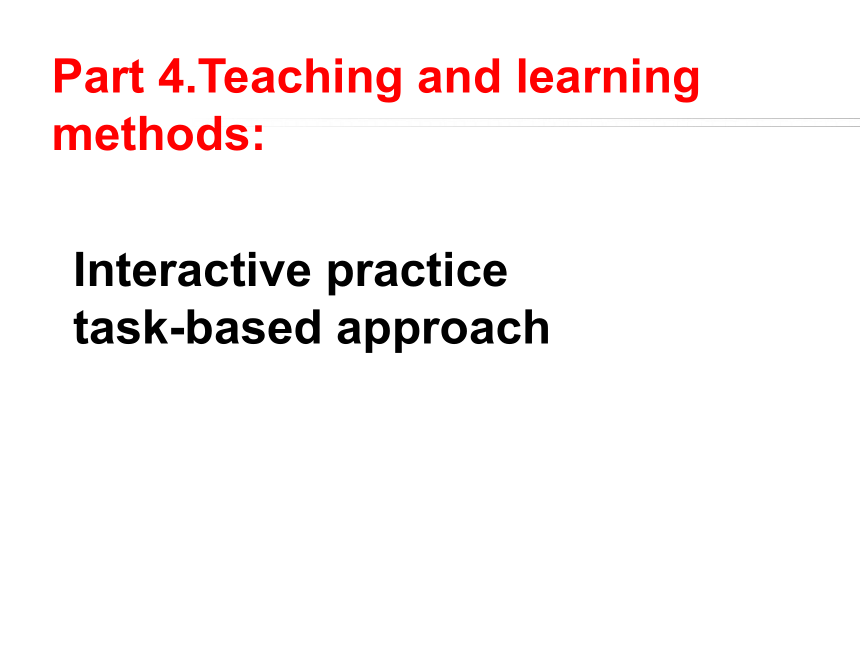 Part 4.Teaching and learning methods:

Interactive practice
task-based approach